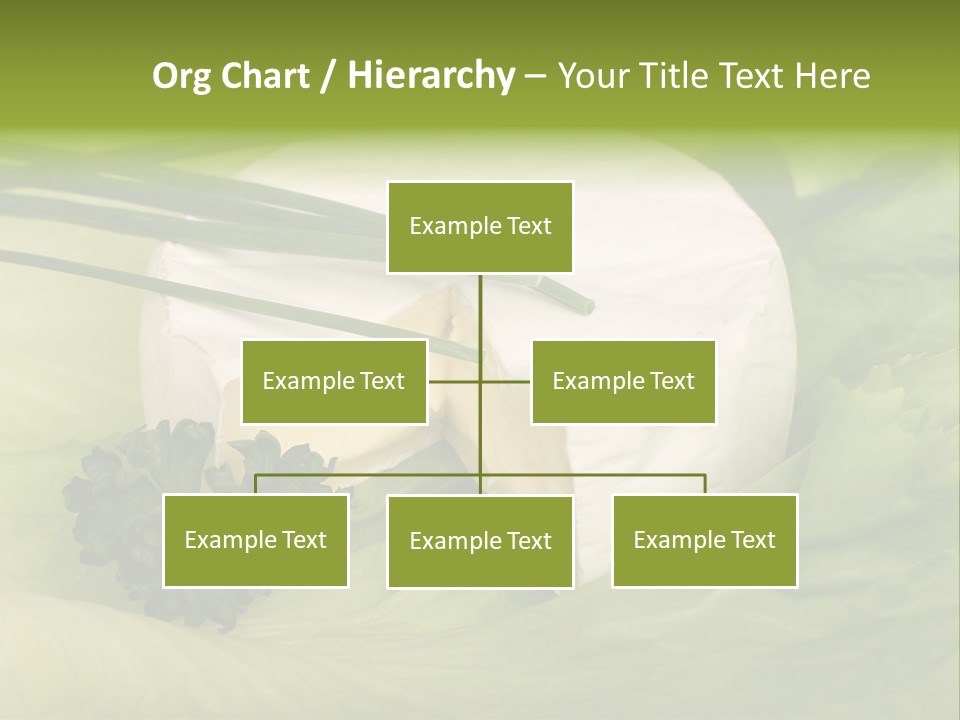 Org Chart / Hierarchy – Your Title Text Here

Example Text

Example Text

Example Text

Example Text

Example Text

Example Text